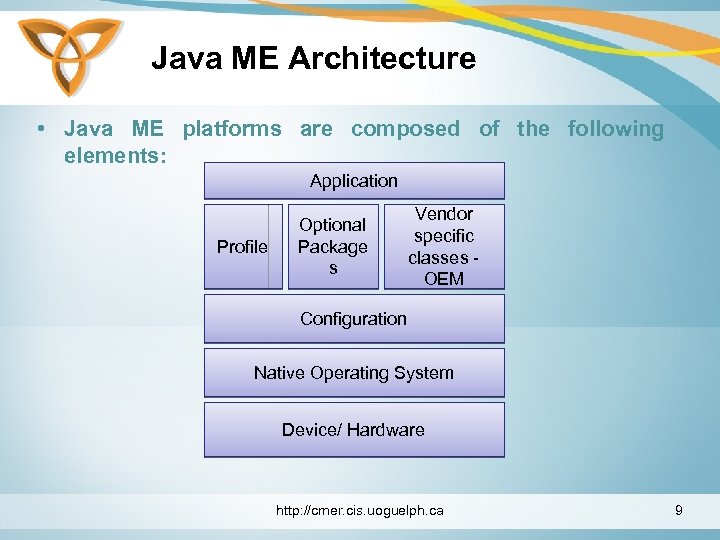 Java ME Architecture

• Java ME platforms are composed of the following elements:

Application

Profile

Optional Package s

Vendor specific classes - OEM

Configuration

Native Operating System

Device/ Hardware

http://cmer.cis.uoguelph.ca

9